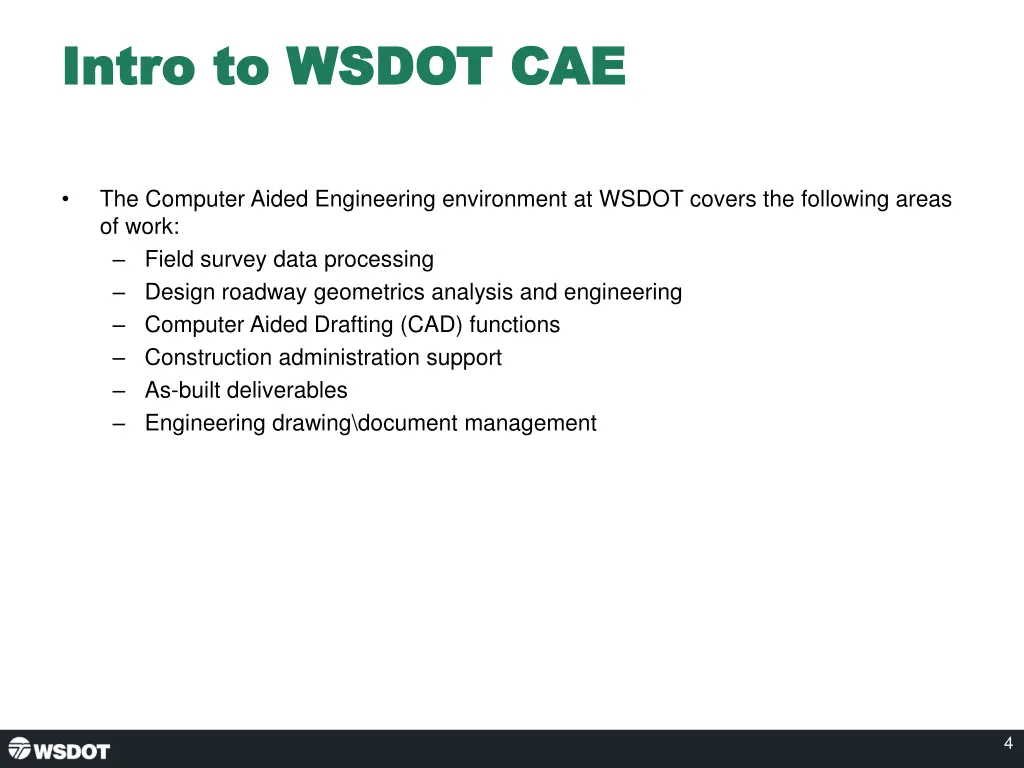 Intro to WSDOT CAE

• The Computer Aided Engineering environment at WSDOT covers the following areas of work:
– Field survey data processing
– Design roadway geometrics analysis and engineering
– Computer Aided Drafting (CAD) functions
– Construction administration support
– As-built deliverables
– Engineering drawing\document management

WSDOT

4